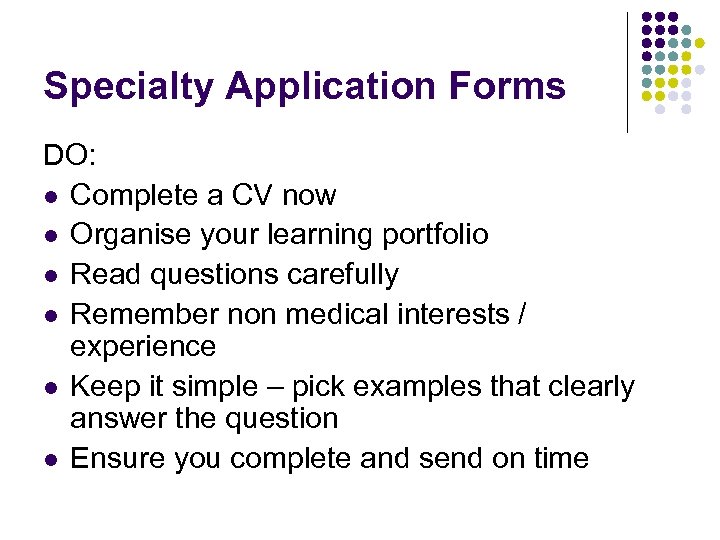 Specialty Application Forms

DO:

- Complete a CV now
- Organise your learning portfolio
- Read questions carefully
- Remember non medical interests / experience
- Keep it simple – pick examples that clearly answer the question
- Ensure you complete and send on time